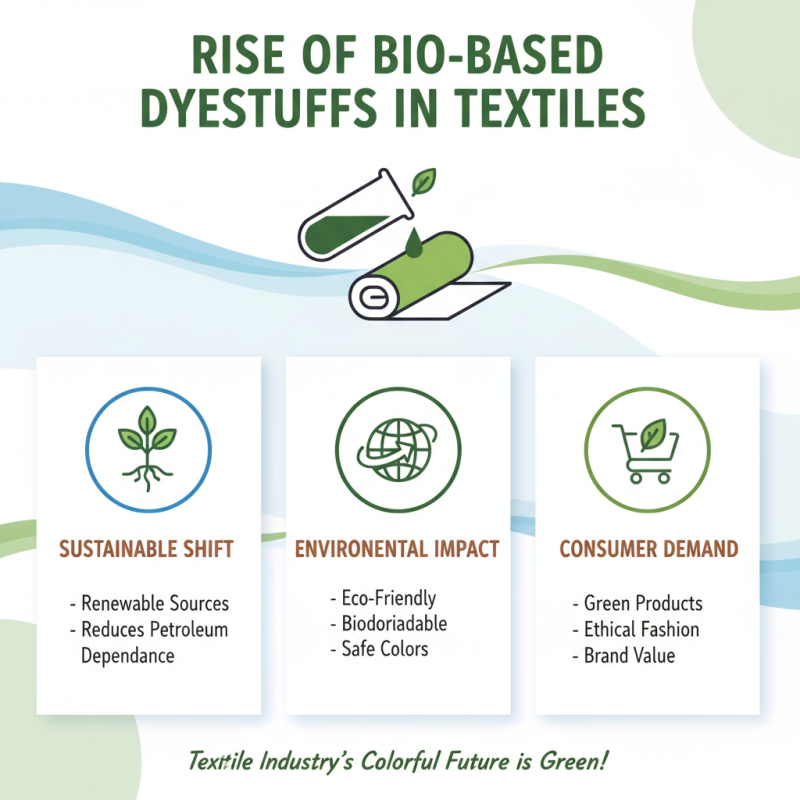 RISE OF BIO-BASED DYESTUFFS IN TEXTILES

SUSTAINABLE SHIFT

- Renewable Sources
- Reduces Petroleum Dependance

ENVIRONENTAL IMPACT

- Eco-Friendly
- Biodoriadable
- Safe Colors

CONSUMER DEMAND

- Green Products
- Ethical Fashion
- Brand Value

Textile Industry's Colorful Future is Green!